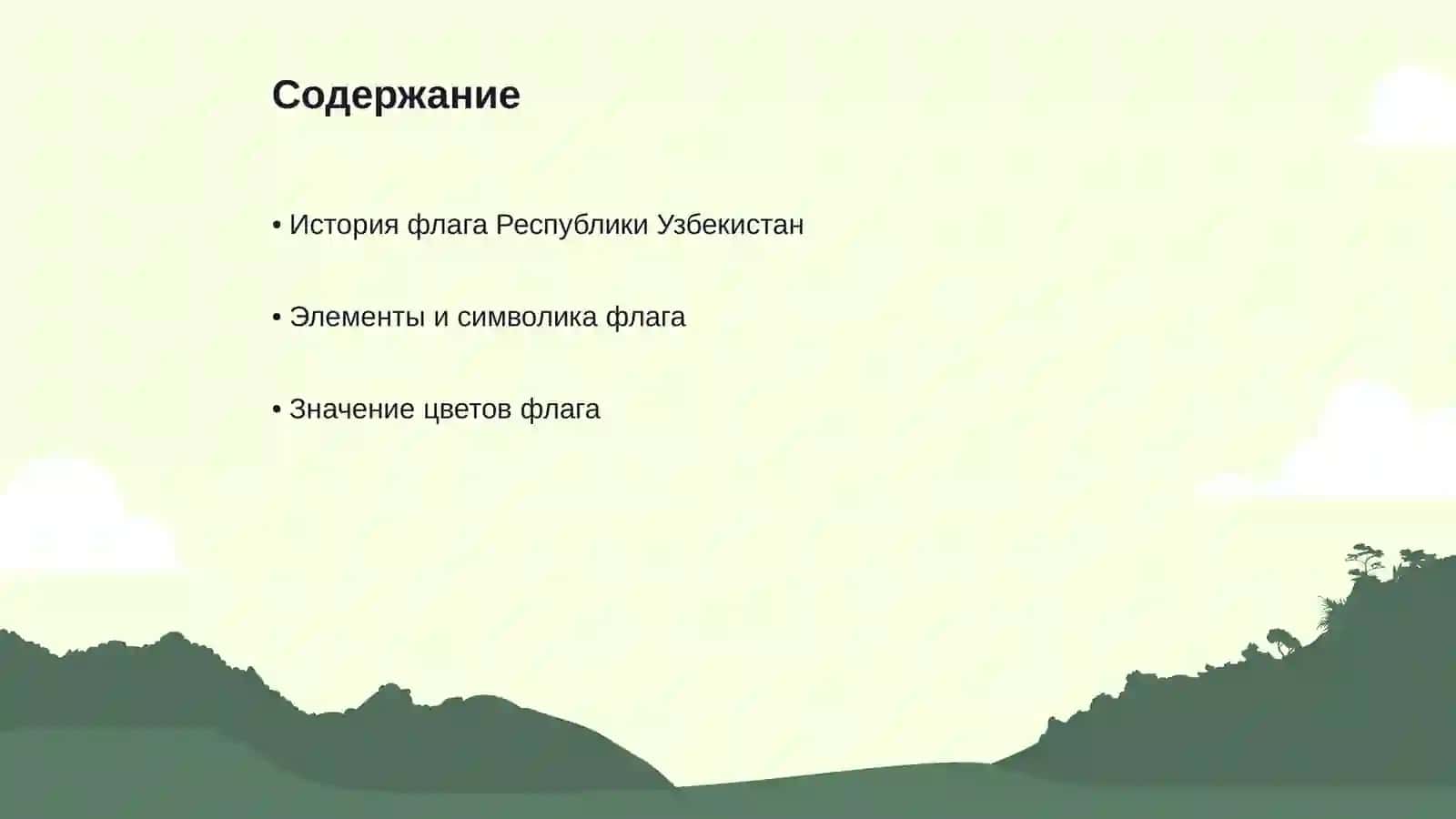 Содержание

• История флага Республики Узбекистан

• Элементы и символика флага

• Значение цветов флага